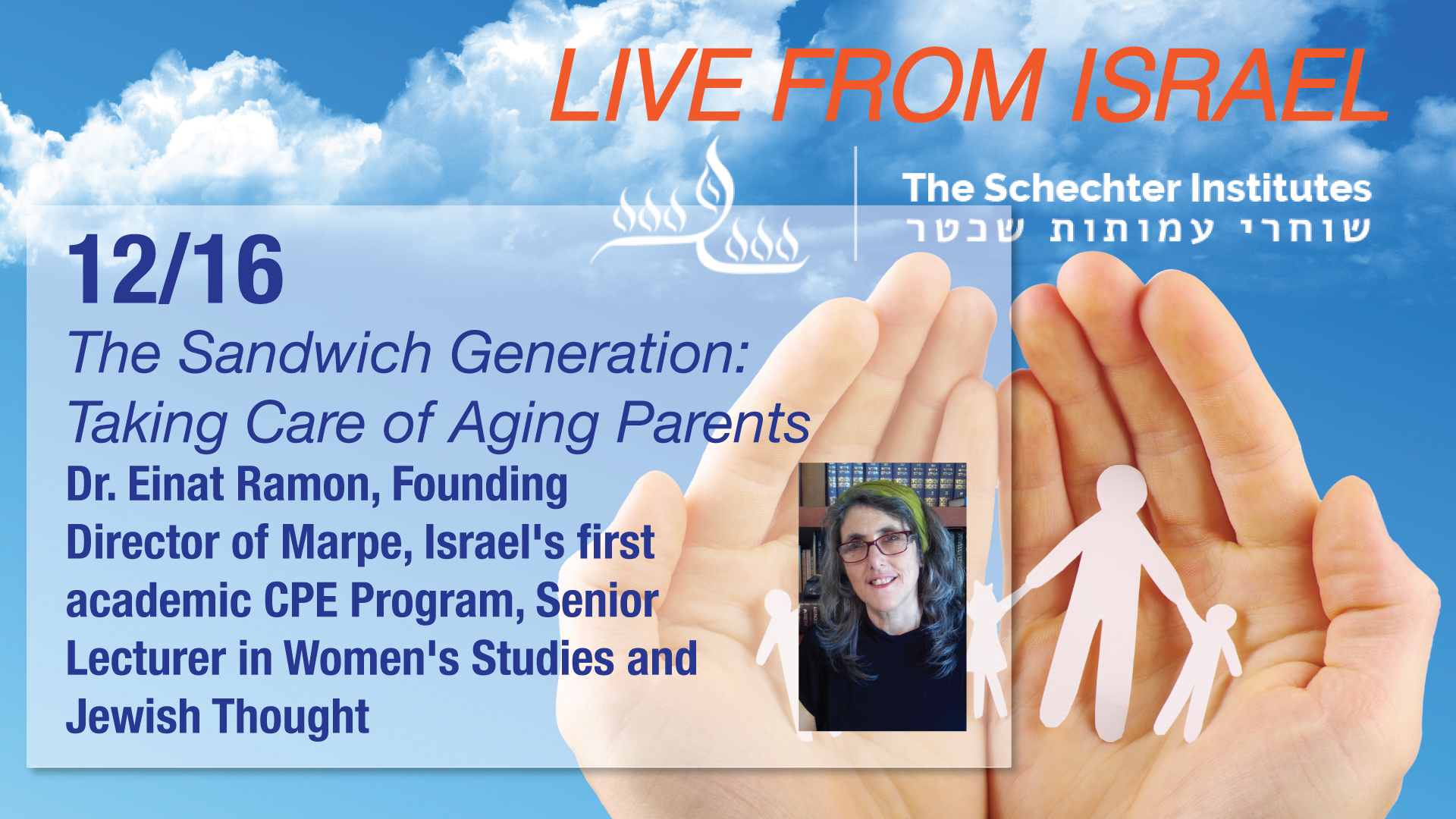 LIVE FROM ISRAEL

The Schechter Institutes
שוחרי עמותות שכטר

12/16

The Sandwich Generation: Taking Care of Aging Parents

Dr. Einat Ramon, Founding Director of Marpe, Israel's first academic CPE Program, Senior Lecturer in Women's Studies and Jewish Thought